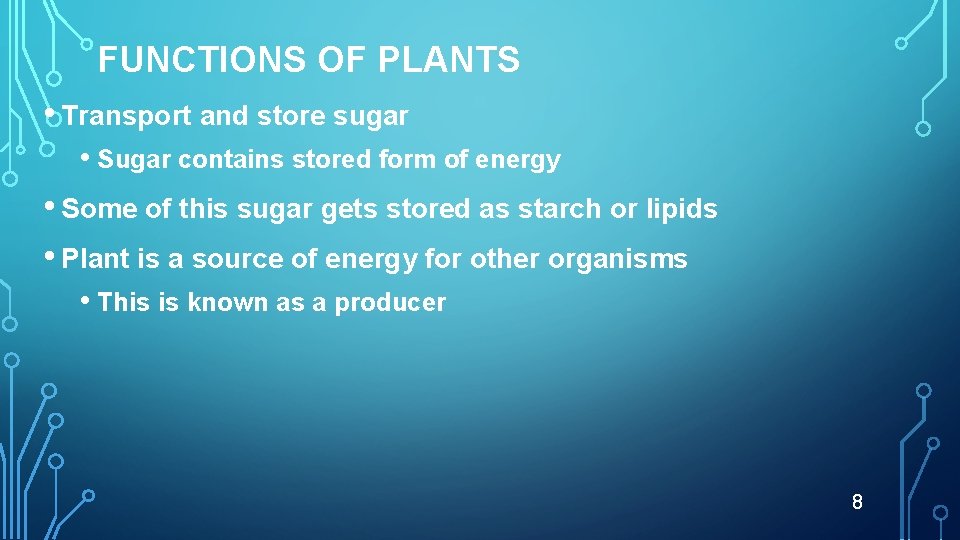 FUNCTIONS OF PLANTS

• Transport and store sugar

• Sugar contains stored form of energy

• Some of this sugar gets stored as starch or lipids

• Plant is a source of energy for other organisms

• This is known as a producer

8